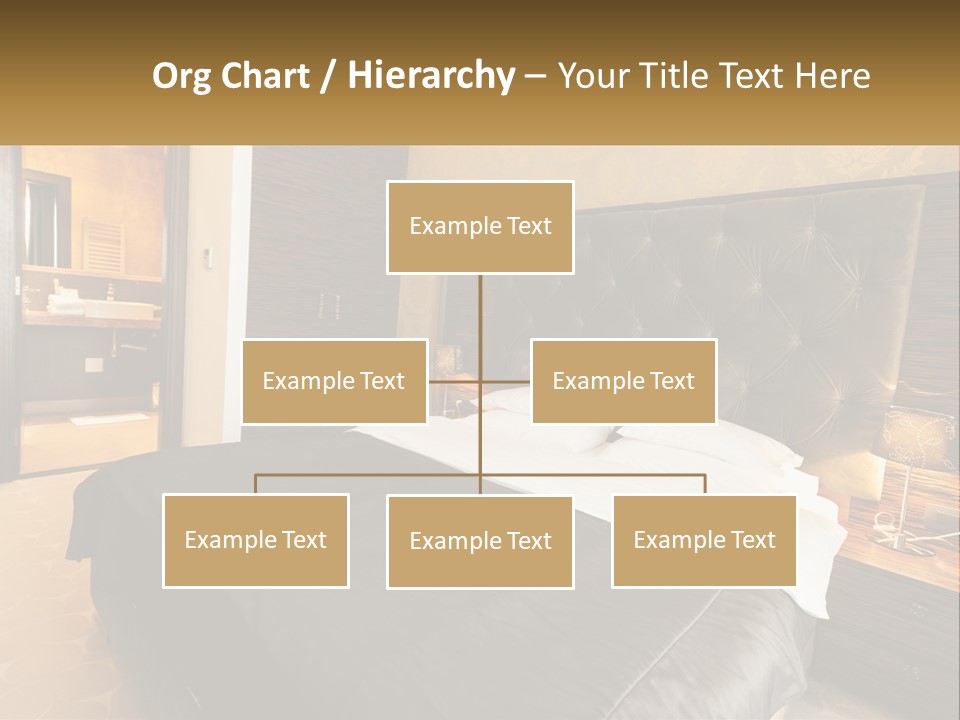 Org Chart / Hierarchy – Your Title Text Here

Example Text

Example Text

Example Text

Example Text

Example Text

Example Text